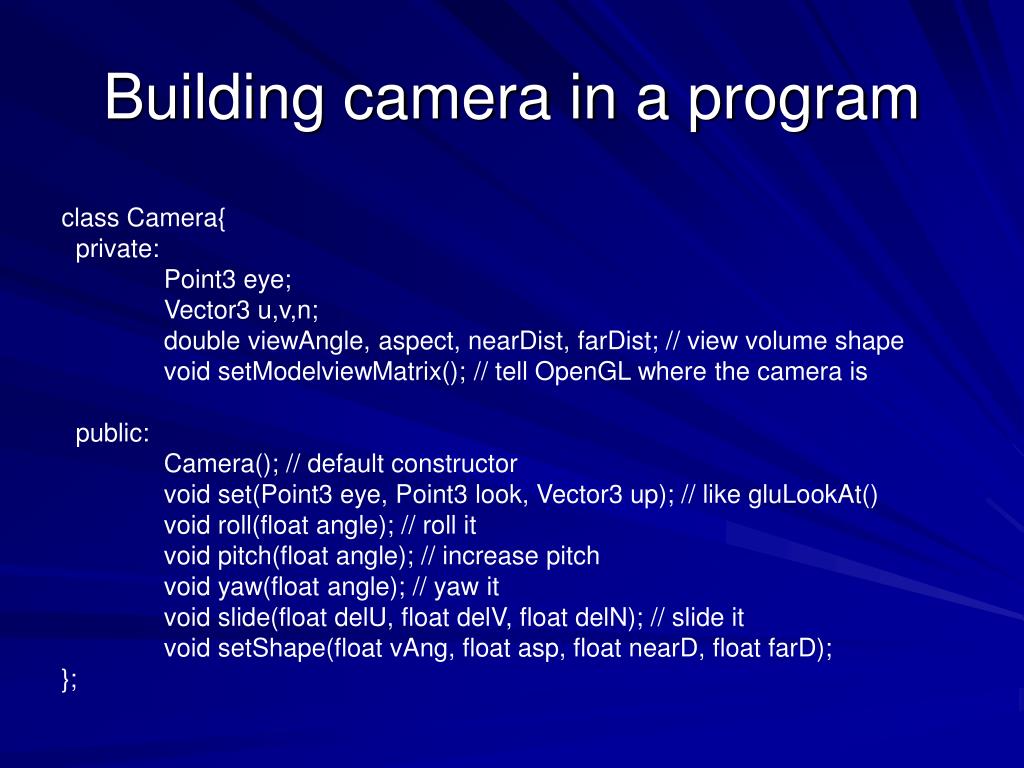 Building camera in a program

class Camera{
private:
Point3 eye;
Vector3 u,v,n;
double viewAngle, aspect, nearDist, farDist; // view volume shape
void setModelviewMatrix(); // tell OpenGL where the camera is

public:
Camera(); // default constructor
void set(Point3 eye, Point3 look, Vector3 up); // like gluLookAt()
void roll(float angle); // roll it
void pitch(float angle); // increase pitch
void yaw(float angle); // yaw it
void slide(float delU, float delV, float delN); // slide it
void setShape(float vAng, float asp, float nearD, float farD);
};